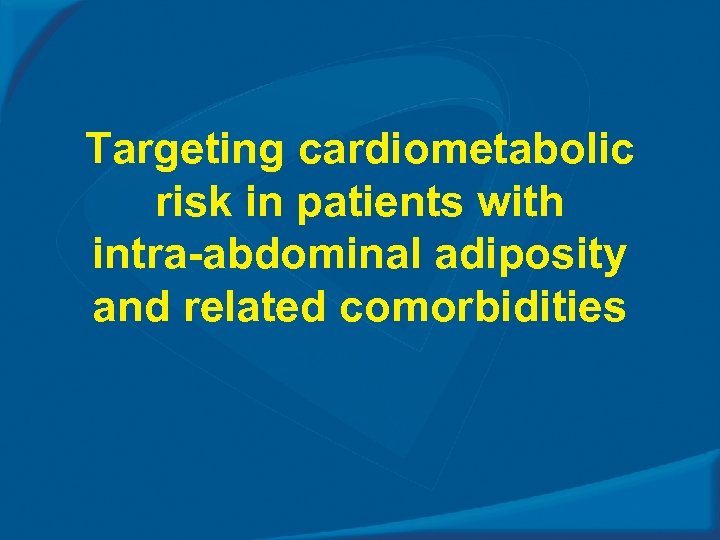 Targeting cardiometabolic risk in patients with intra-abdominal adiposity and related comorbidities